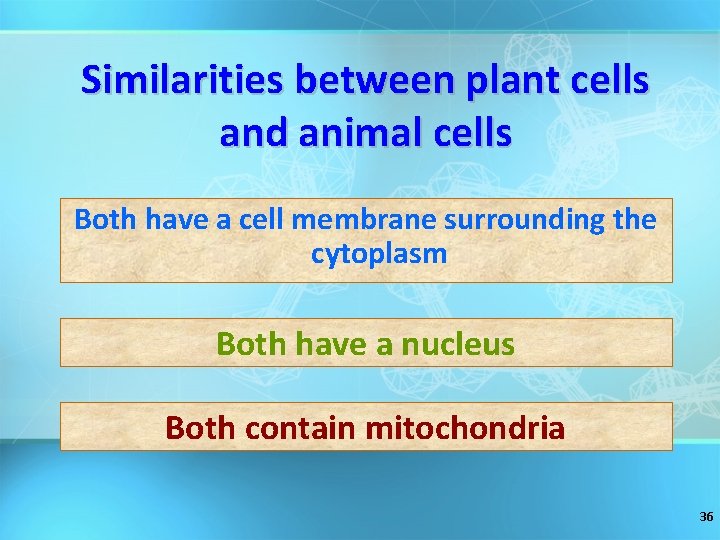 Similarities between plant cells and animal cells

Both have a cell membrane surrounding the cytoplasm

Both have a nucleus

Both contain mitochondria

36